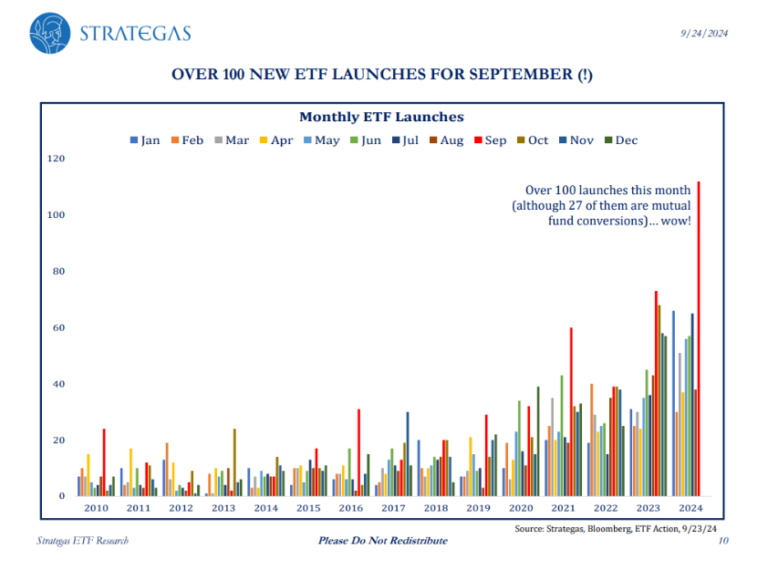 STRATEGAS

9/24/2024

OVER 100 NEW ETF LAUNCHES FOR SEPTEMBER (!)

Monthly ETF Launches

Jan Feb Mar Apr May Jun Jul Aug Sep Oct Nov Dec

120
100
80
60
40
20
0

Over 100 launches this month (although 27 of them are mutual fund conversions)... wow!

2010 2011 2012 2013 2014 2015 2016 2017 2018 2019 2020 2021 2022 2023 2024

Source: Strategas, Bloomberg, ETF Action, 9/23/24

Strategas ETF Research

Please Do Not Redistribute

10